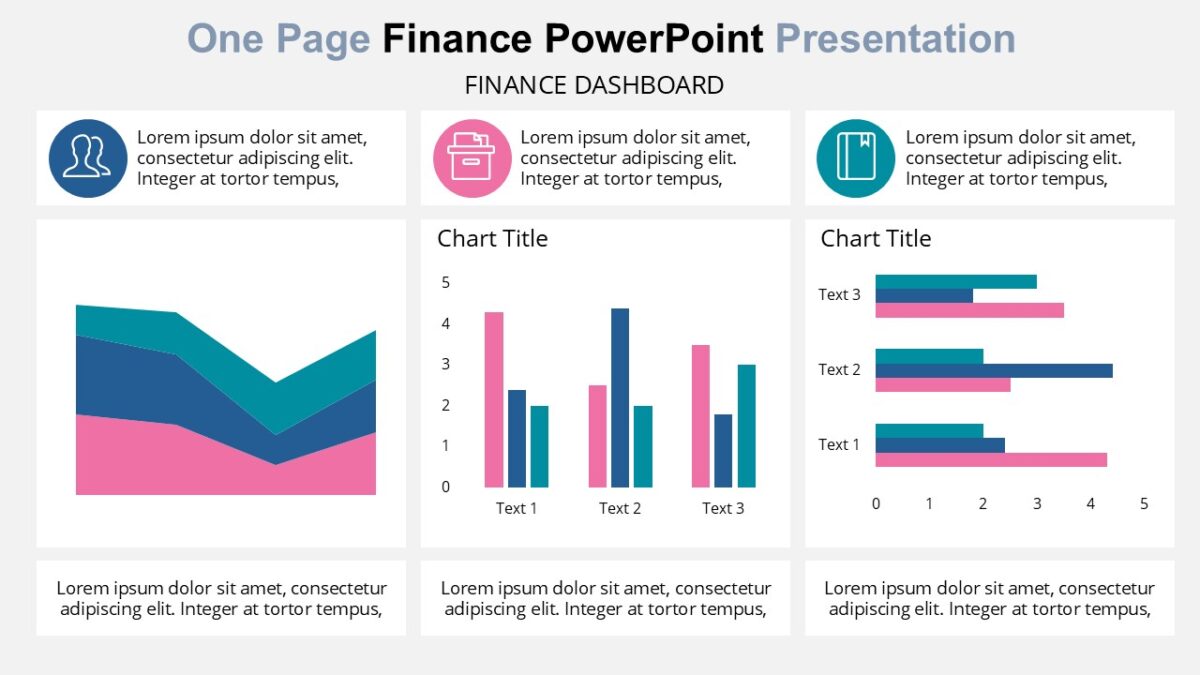 One Page Finance PowerPoint Presentation

FINANCE DASHBOARD

Lorem ipsum dolor sit amet, consectetur adipiscing elit. Integer at tortor tempus,

Lorem ipsum dolor sit amet, consectetur adipiscing elit. Integer at tortor tempus,

Lorem ipsum dolor sit amet, consectetur adipiscing elit. Integer at tortor tempus,

Chart Title

5
4
3
2
1
0

Text 1 Text 2 Text 3

Chart Title

Text 3
Text 2
Text 1

0 1 2 3 4 5

Lorem ipsum dolor sit amet, consectetur adipiscing elit. Integer at tortor tempus,

Lorem ipsum dolor sit amet, consectetur adipiscing elit. Integer at tortor tempus,

Lorem ipsum dolor sit amet, consectetur adipiscing elit. Integer at tortor tempus,